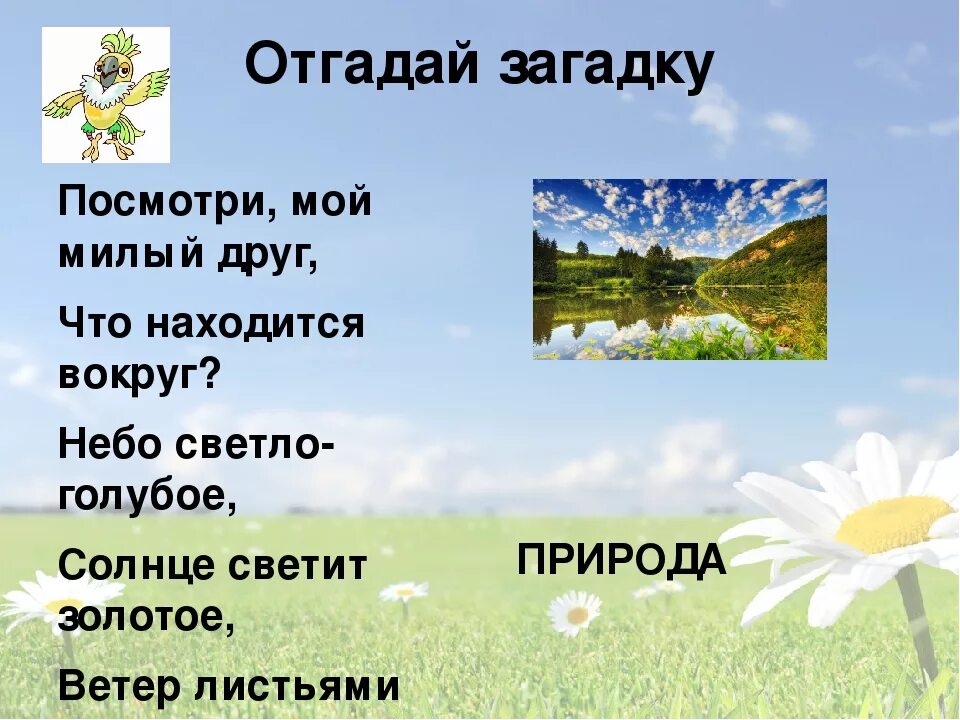 Отгадай загадку

Посмотри, мой милый друг,

Что находится вокруг?

Небо светло-голубое,

Солнце светит золотое,

Ветер листьями

ПРИРОДА